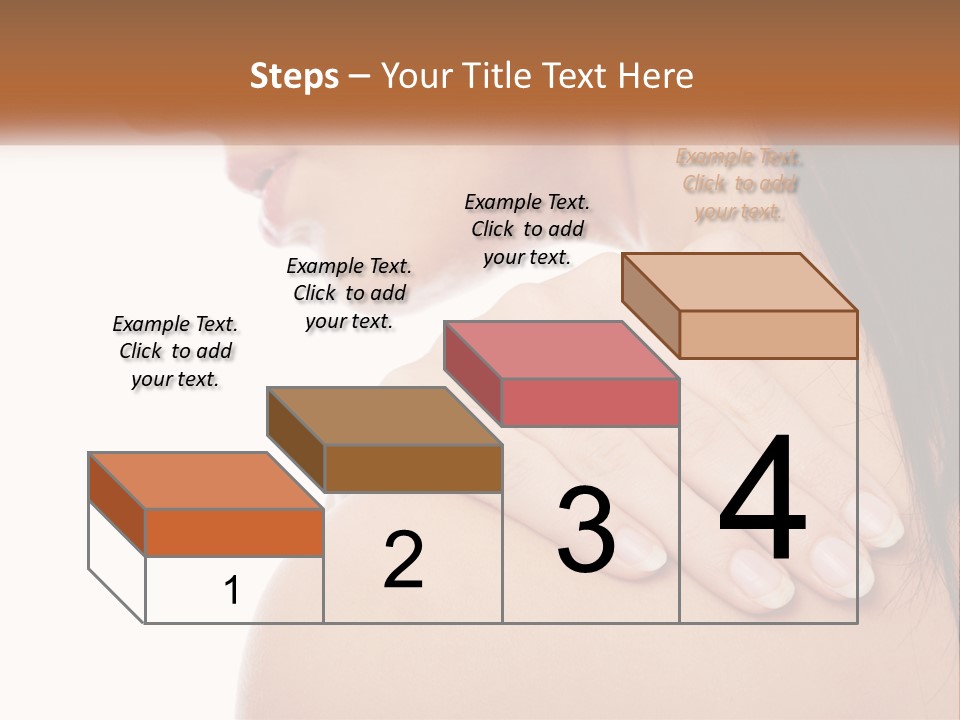 Steps – Your Title Text Here

Example Text. Click to add your text.

Example Text. Click to add your text.

Example Text. Click to add your text.

Example Text. Click to add your text.

1

2

3

4